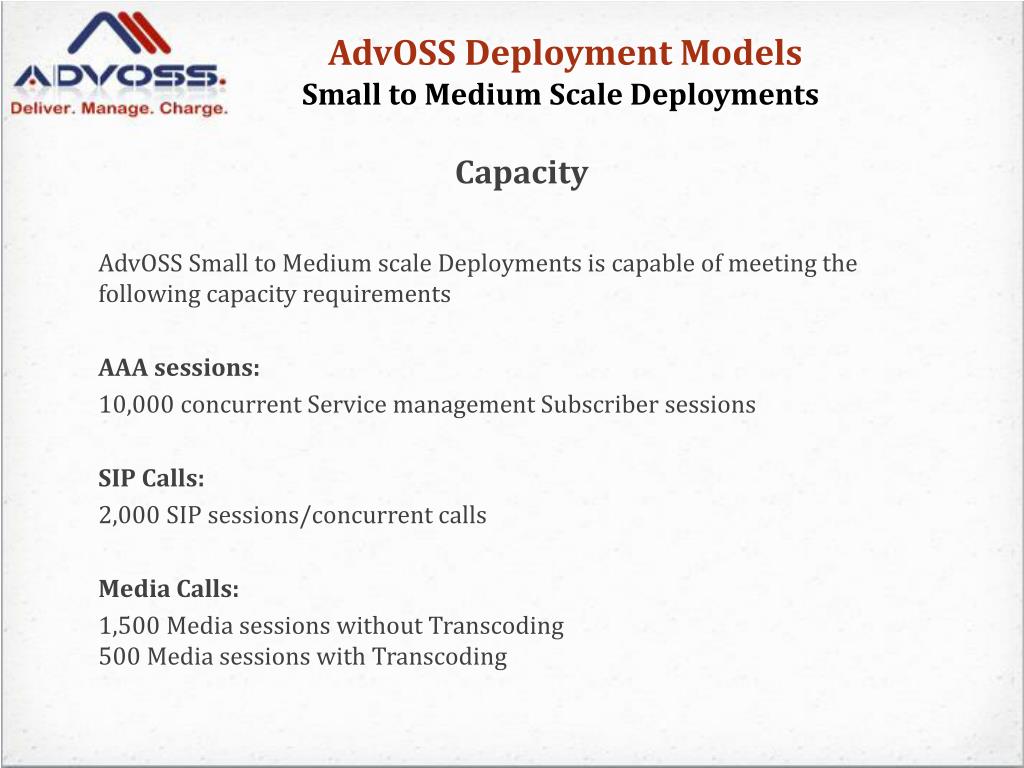 ADVOSS.
Deliver. Manage. Charge.

AdvOSS Deployment Models
Small to Medium Scale Deployments

Capacity

AdvOSS Small to Medium scale Deployments is capable of meeting the following capacity requirements

AAA sessions:
10,000 concurrent Service management Subscriber sessions

SIP Calls:
2,000 SIP sessions/concurrent calls

Media Calls:
1,500 Media sessions without Transcoding
500 Media sessions with Transcoding